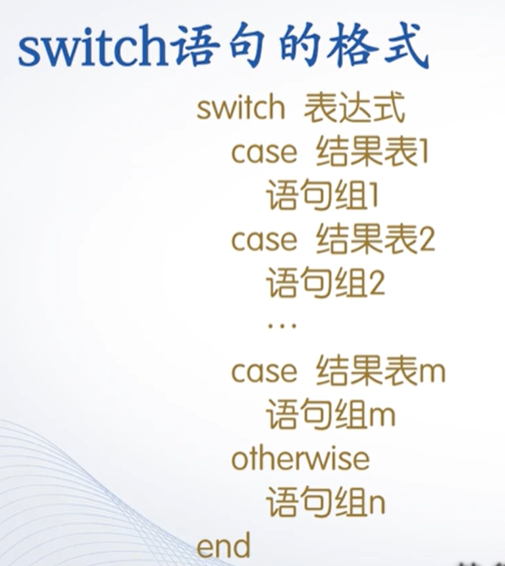 switch语句的格式

switch 表达式
case 结果表1
语句组1
case 结果表2
语句组2
…
case 结果表m
语句组m
otherwise
语句组n
end